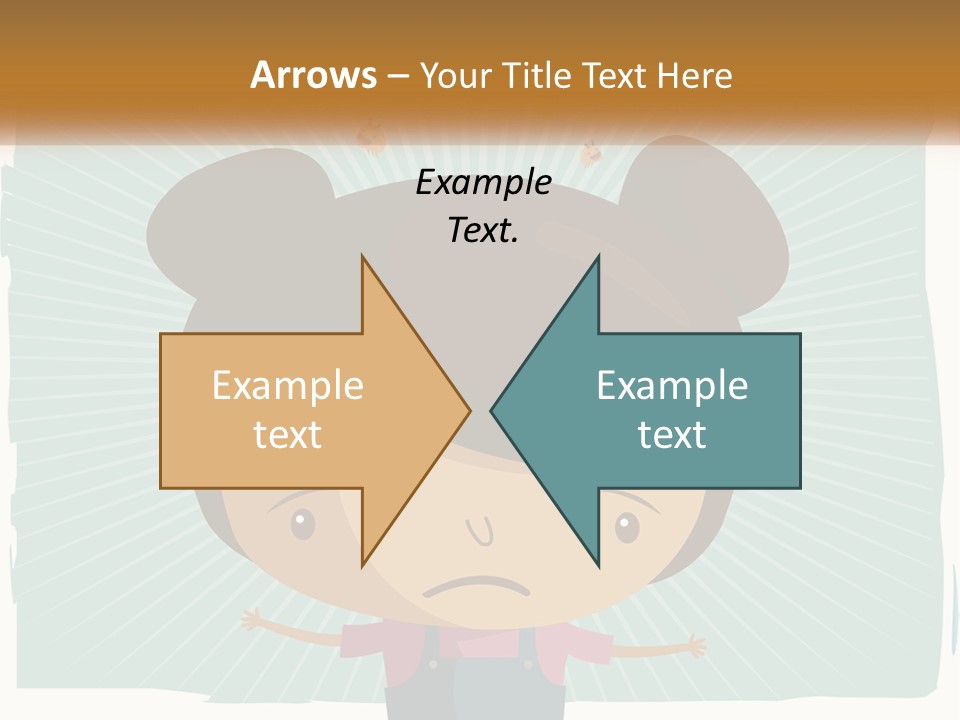 Arrows – Your Title Text Here

Example Text.

Example text

Example text